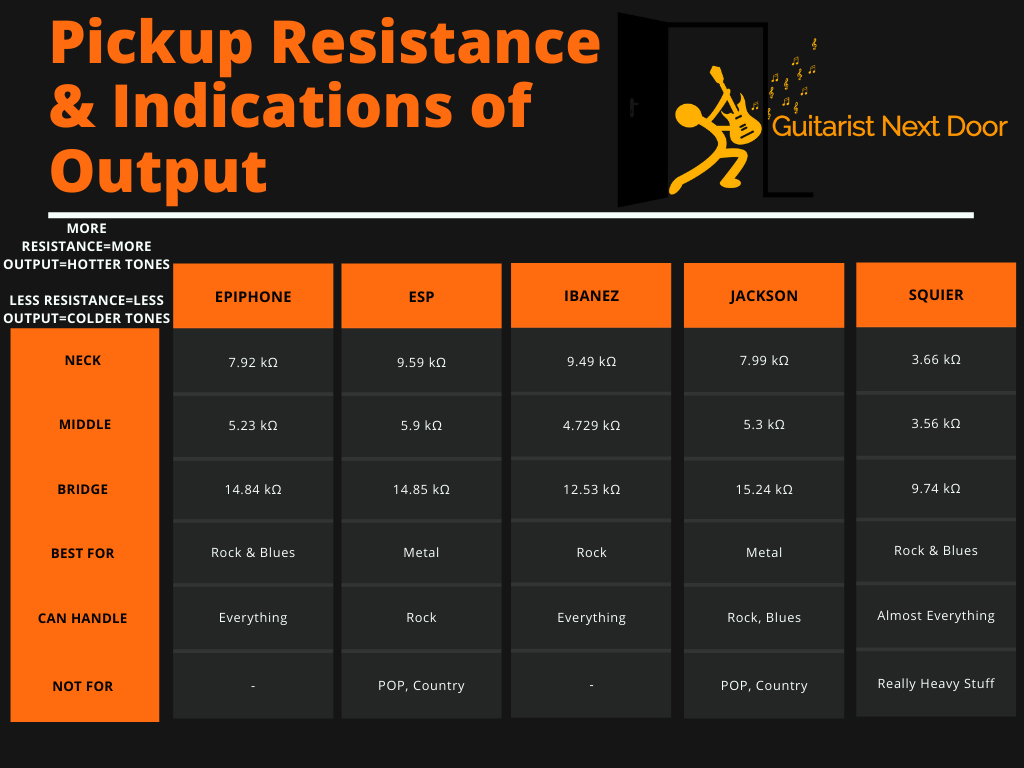 Pickup Resistance & Indications of Output

Guitarist Next Door

MORE RESISTANCE=MORE OUTPUT=HOTTER TONES

LESS RESISTANCE=LESS OUTPUT=COLDER TONES

| | EPIPHONE | ESP | IBANEZ | JACKSON | SQUIER |
|---|---|---|---|---|---|
| NECK | 7.92 kΩ | 9.59 kΩ | 9.49 kΩ | 7.99 kΩ | 3.66 kΩ |
| MIDDLE | 5.23 kΩ | 5.9 kΩ | 4.729 kΩ | 5.3 kΩ | 3.56 kΩ |
| BRIDGE | 14.84 kΩ | 14.85 kΩ | 12.53 kΩ | 15.24 kΩ | 9.74 kΩ |
| BEST FOR | Rock & Blues | Metal | Rock | Metal | Rock & Blues |
| CAN HANDLE | Everything | Rock | Everything | Rock, Blues | Almost Everything |
| NOT FOR | - | POP, Country | - | POP, Country | Really Heavy Stuff |